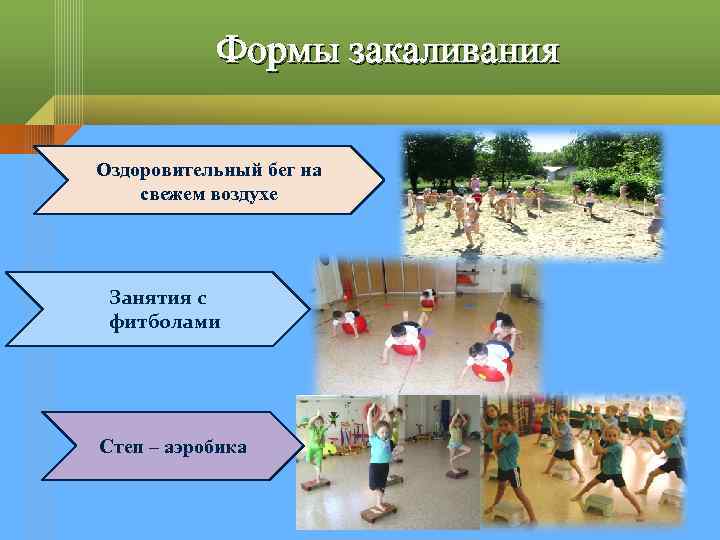 Формы закаливания

Оздоровительный бег на свежем воздухе

Занятия с фитболами

Степ – аэробика